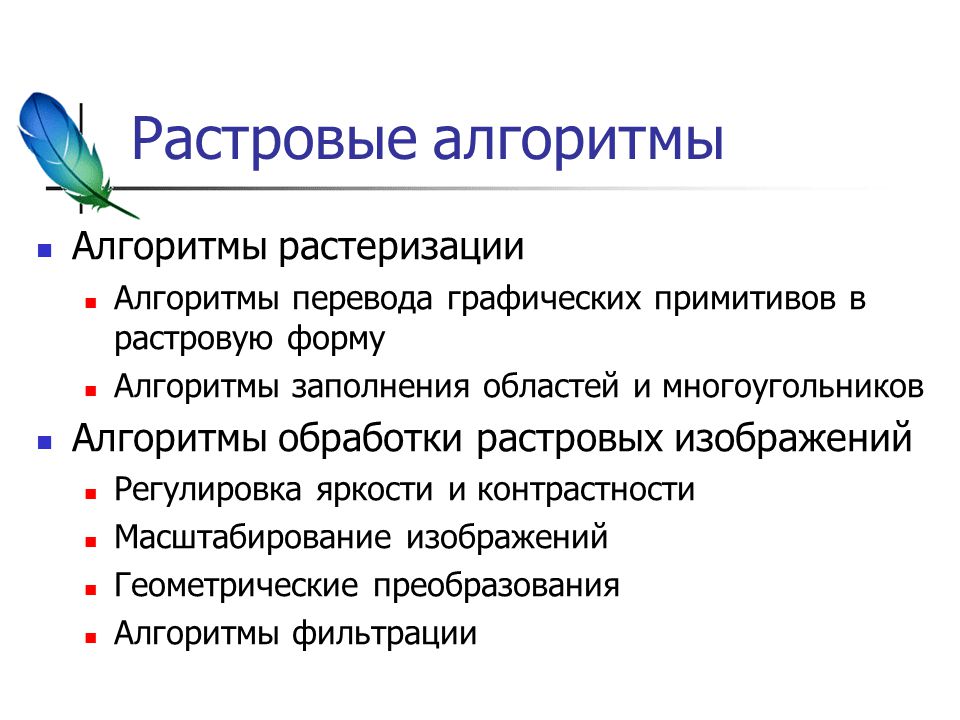 Растровые алгоритмы

- Алгоритмы растеризации
  - Алгоритмы перевода графических примитивов в растровую форму
  - Алгоритмы заполнения областей и многоугольников
- Алгоритмы обработки растровых изображений
  - Регулировка яркости и контрастности
  - Масштабирование изображений
  - Геометрические преобразования
  - Алгоритмы фильтрации